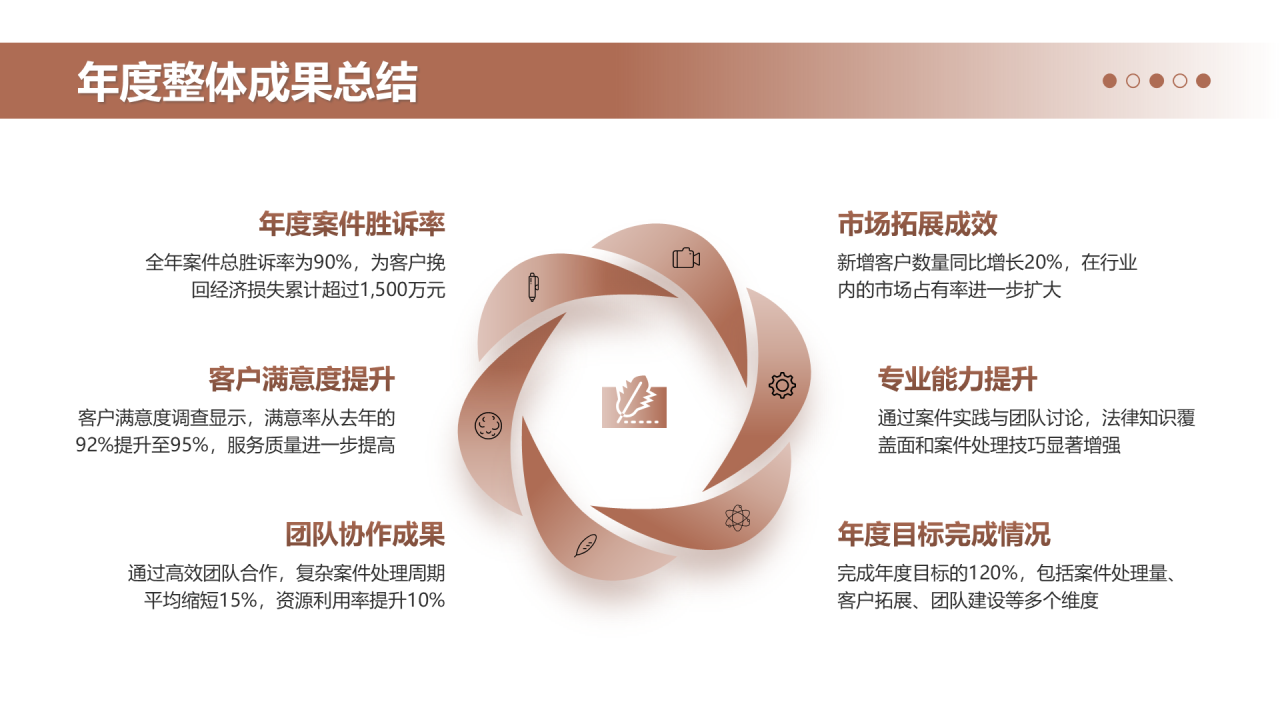 年度整体成果总结

年度案件胜诉率
全年案件总胜诉率为90%，为客户挽回经济损失累计超过1,500万元

客户满意度提升
客户满意度调查显示，满意率从去年的92%提升至95%，服务质量进一步提高

团队协作成果
通过高效团队合作，复杂案件处理周期平均缩短15%，资源利用率提升10%

市场拓展成效
新增客户数量同比增长20%，在行业内的市场占有率进一步扩大

专业能力提升
通过案件实践与团队讨论，法律知识覆盖面和案件处理技巧显著增强

年度目标完成情况
完成年度目标的120%，包括案件处理量、客户拓展、团队建设等多个维度